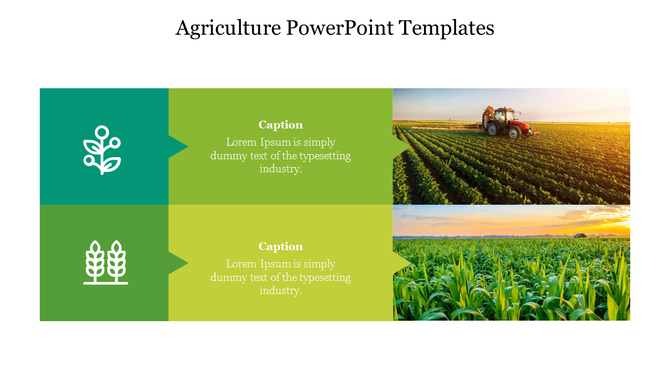 Agriculture PowerPoint Templates

Caption
Lorem Ipsum is simply dummy text of the typesetting industry.

Caption
Lorem Ipsum is simply dummy text of the typesetting industry.